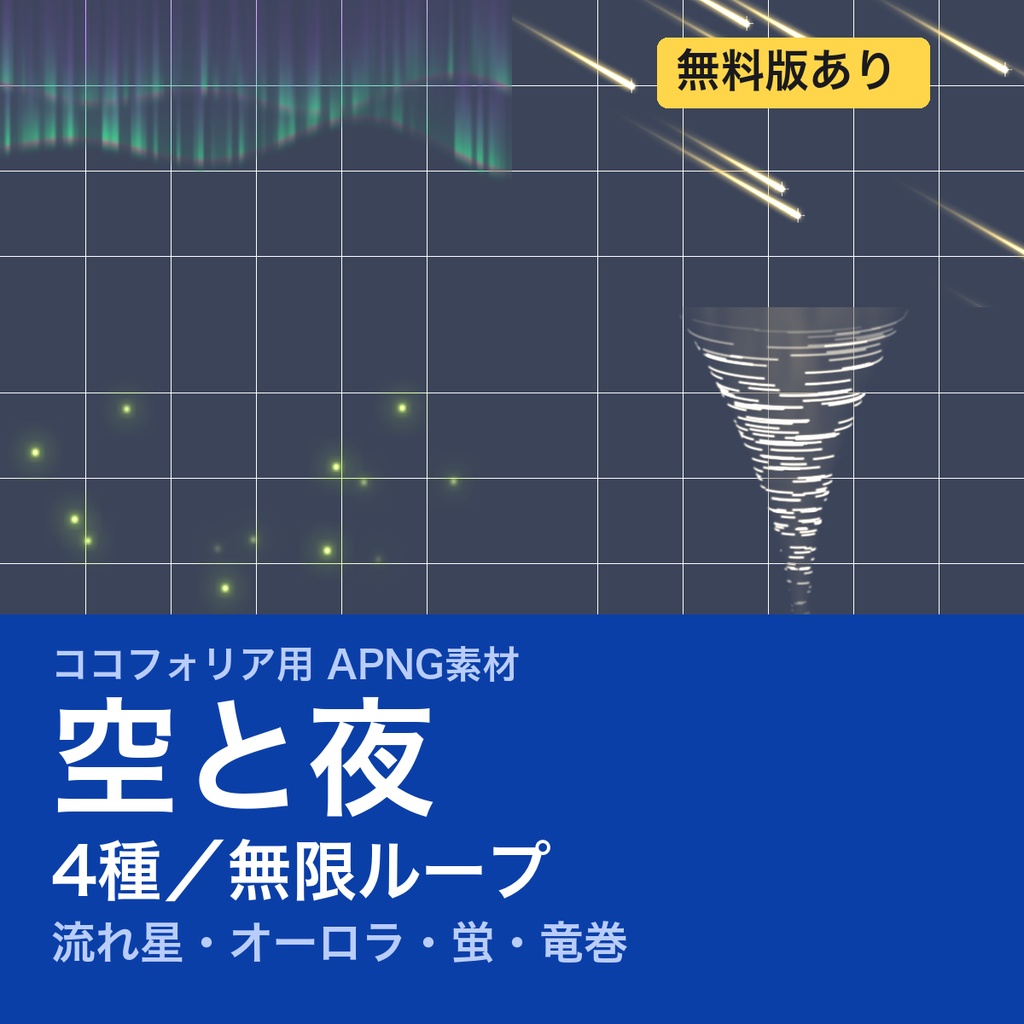 無料版あり

ココフォリア用 APNG素材
空と夜
4種／無限ループ
流れ星・オーロラ・蛍・竜巻